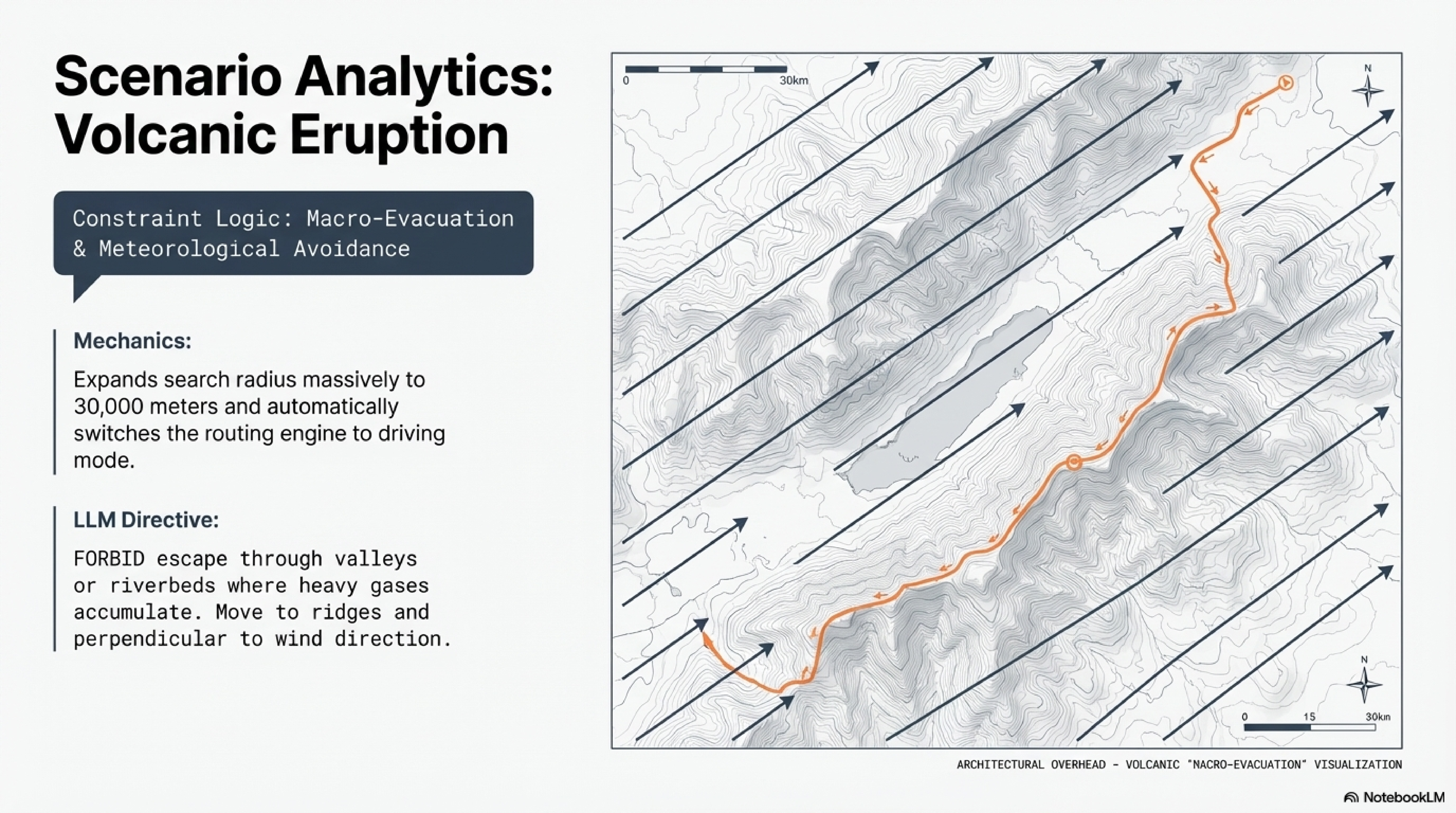 Scenario Analytics: Volcanic Eruption

Constraint Logic: Macro-Evacuation & Meteorological Avoidance

Mechanics:

Expands search radius massively to 30,000 meters and automatically switches the routing engine to driving mode.

LLM Directive:

FORBID escape through valleys or riverbeds where heavy gases accumulate. Move to ridges and perpendicular to wind direction.

0

30km

N

N

0 15 30km

ARCHITECTURAL OVERHEAD - VOLCANIC "NACRO-EVACUATION" VISUALIZATION

NotebookLM